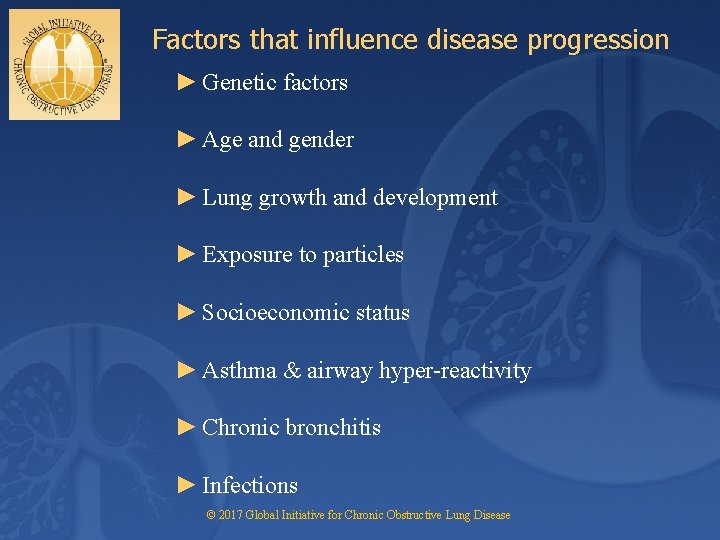 GLOBAL INITIATIVE FOR CHRONIC OBSTRUCTIVE LUNG DISEASE

Factors that influence disease progression

► Genetic factors

► Age and gender

► Lung growth and development

► Exposure to particles

► Socioeconomic status

► Asthma & airway hyper-reactivity

► Chronic bronchitis

► Infections

© 2017 Global Initiative for Chronic Obstructive Lung Disease